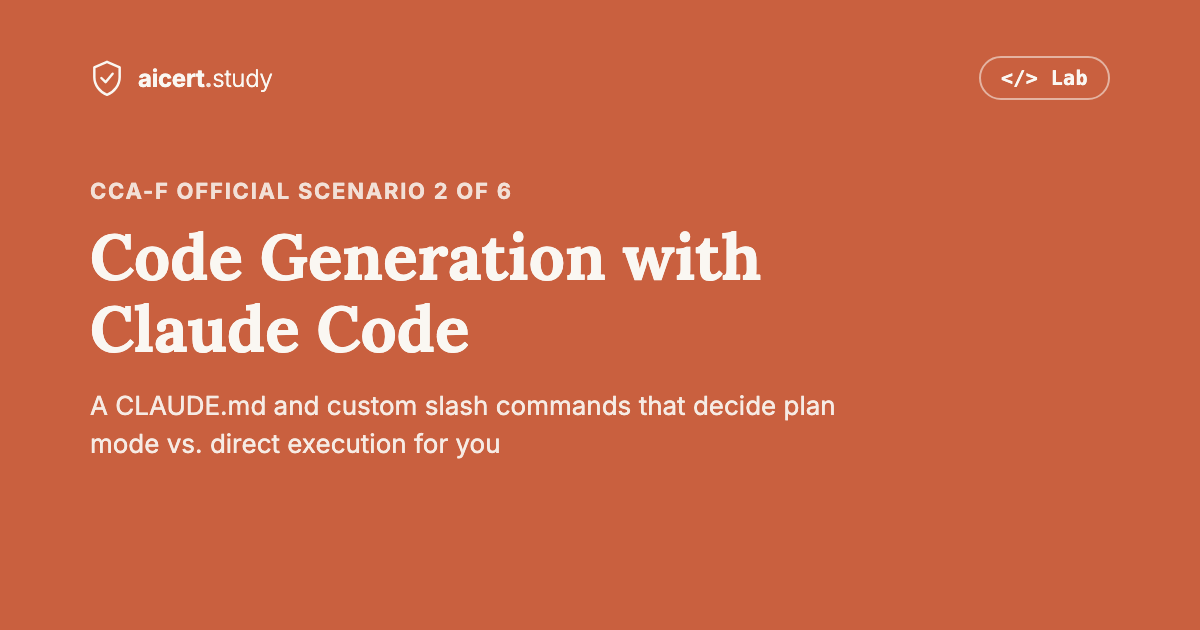 aicert.study

</> Lab

CCA-F OFFICIAL SCENARIO 2 OF 6

Code Generation with Claude Code

A CLAUDE.md and custom slash commands that decide plan mode vs. direct execution for you